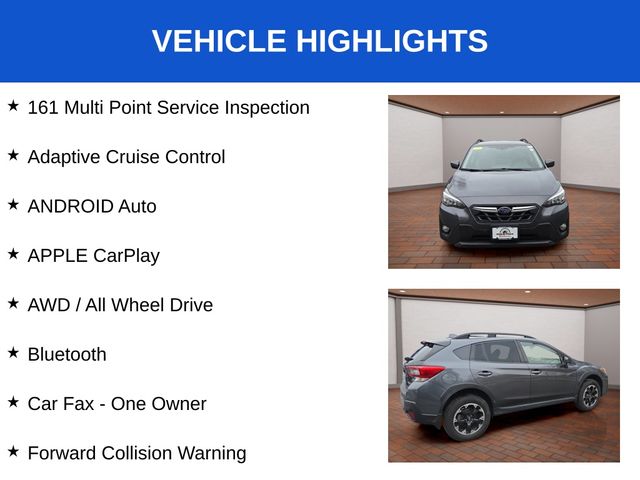 VEHICLE HIGHLIGHTS

★ 161 Multi Point Service Inspection

★ Adaptive Cruise Control

★ ANDROID Auto

★ APPLE CarPlay

★ AWD / All Wheel Drive

★ Bluetooth

★ Car Fax - One Owner

★ Forward Collision Warning